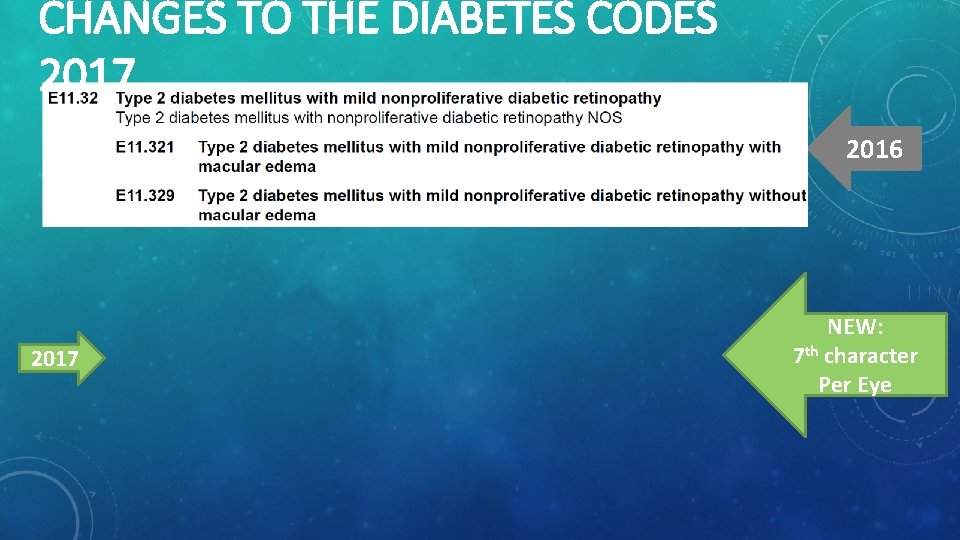 CHANGES TO THE DIABETES CODES 2017

E11.32 Type 2 diabetes mellitus with mild nonproliferative diabetic retinopathy
Type 2 diabetes mellitus with nonproliferative diabetic retinopathy NOS

E11.321 Type 2 diabetes mellitus with mild nonproliferative diabetic retinopathy with macular edema

E11.329 Type 2 diabetes mellitus with mild nonproliferative diabetic retinopathy without macular edema

2016

2017

NEW:
7$^{th}$ character
Per Eye